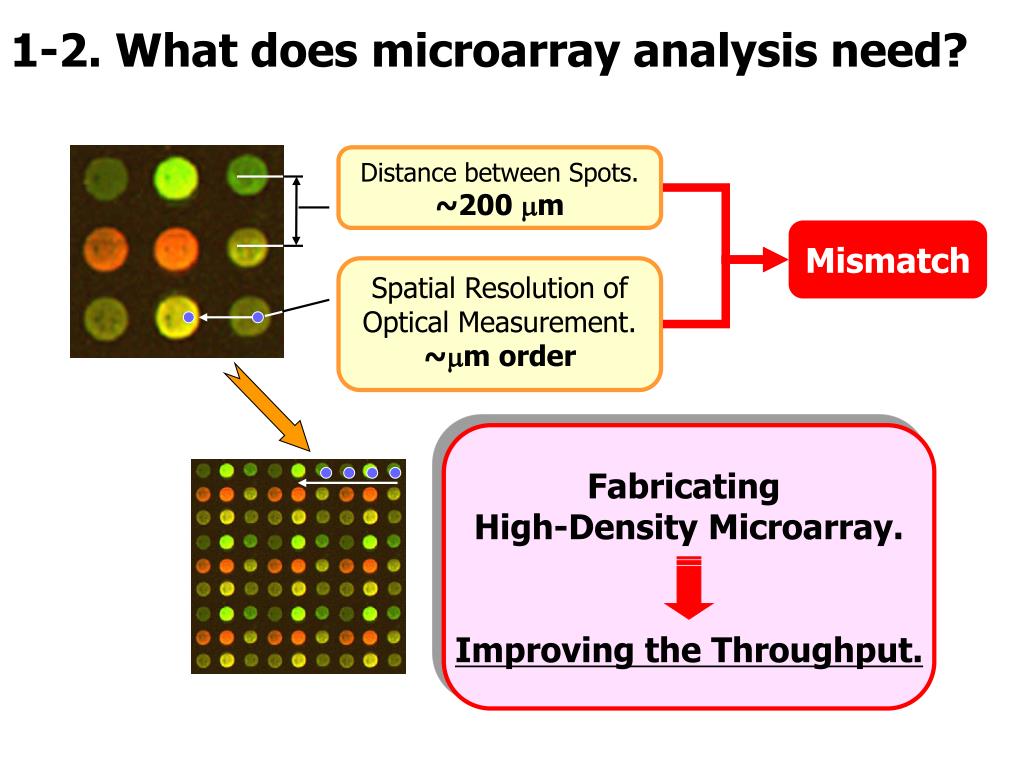 1-2. What does microarray analysis need?

Distance between Spots.
~200 $\mu$m

Spatial Resolution of Optical Measurement.
~$\mu$m order

Mismatch

Fabricating
High-Density Microarray.

Improving the Throughput.